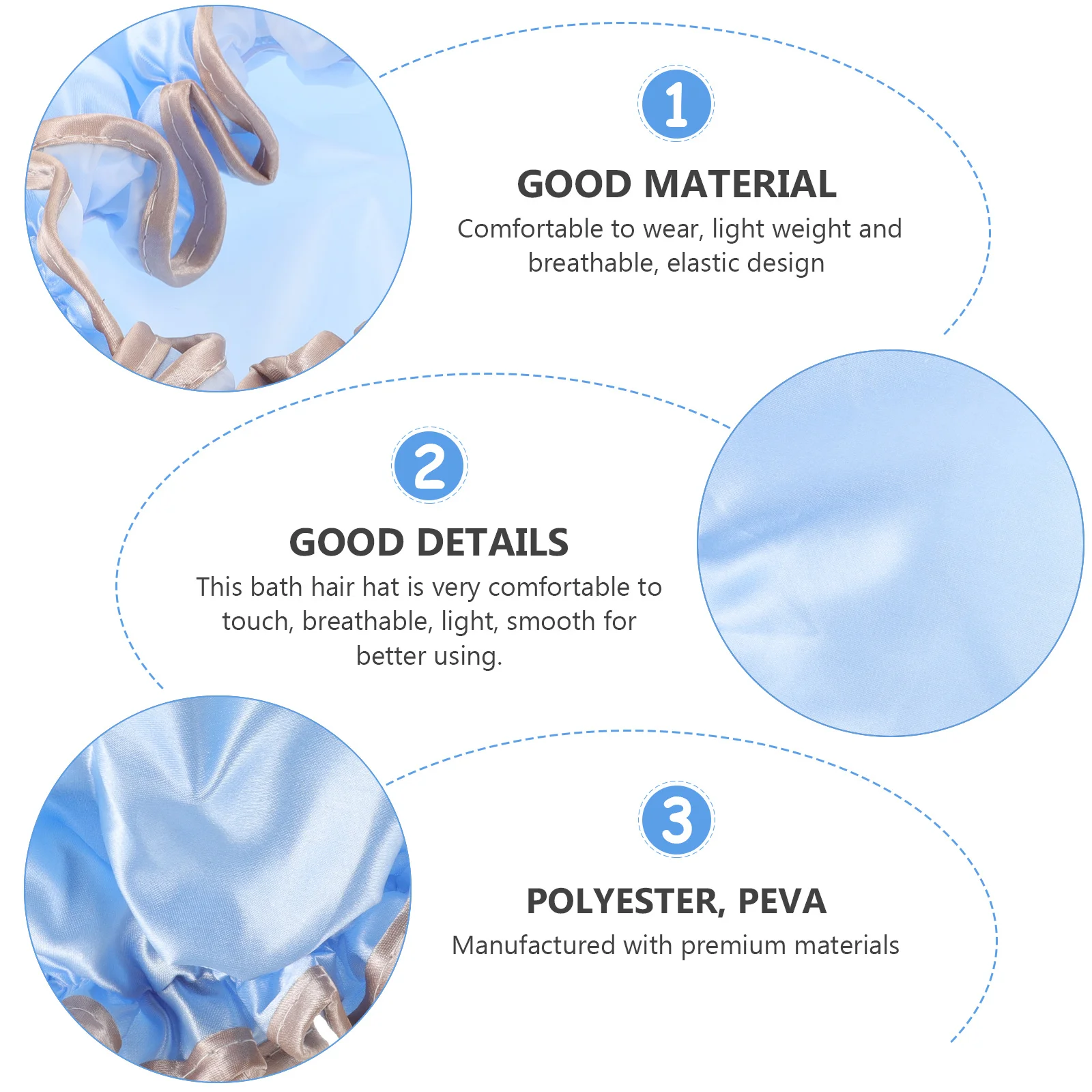 1

GOOD MATERIAL

Comfortable to wear, light weight and breathable, elastic design

2

GOOD DETAILS

This bath hair hat is very comfortable to touch, breathable, light, smooth for better using.

3

POLYESTER, PEVA

Manufactured with premium materials